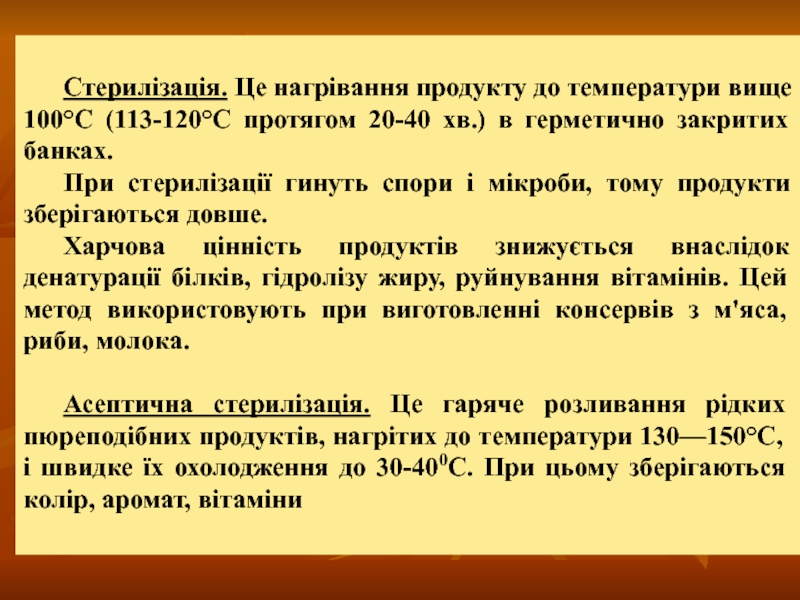 Стерилізація. Це нагрівання продукту до температури вище 100°С (113-120°С протягом 20-40 хв.) в герметично закритих банках.

При стерилізації гинуть спори і мікроби, тому продукти зберігаються довше.

Харчова цінність продуктів знижується внаслідок денатурації білків, гідролізу жиру, руйнування вітамінів. Цей метод використовують при виготовленні консервів з м'яса, риби, молока.

Асептична стерилізація. Це гаряче розливання рідких пюреподібних продуктів, нагрітих до температури 130—150°С, і швидке їх охолодження до 30-40$^0$С. При цьому зберігаються колір, аромат, вітаміни